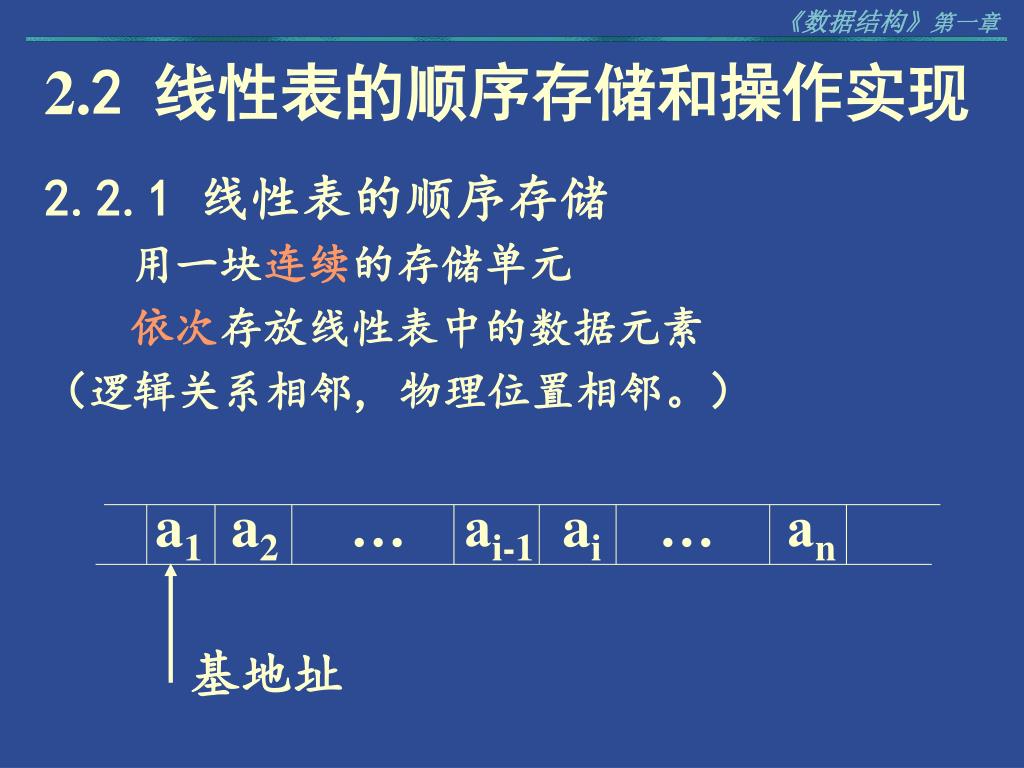 《数据结构》第一章

2.2 线性表的顺序存储和操作实现

2.2.1 线性表的顺序存储

用一块连续的存储单元

依次存放线性表中的数据元素

（逻辑关系相邻，物理位置相邻。）

|  | $a_1$ | $a_2$ | … | $a_{i-1}$ | $a_i$ | … | $a_n$ |  |
|---|---|---|---|---|---|---|---|---|

基地址